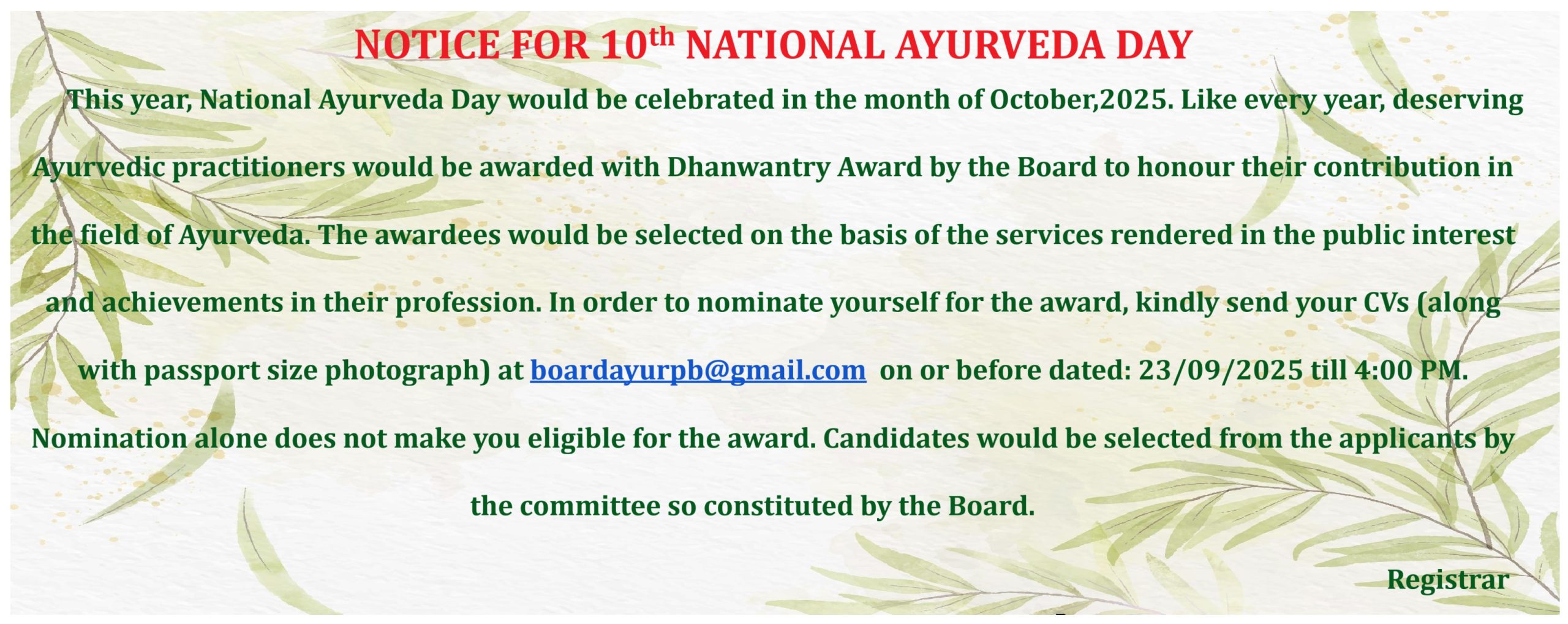 NOTICE FOR 10$^{th}$ NATIONAL AYURVEDA DAY

This year, National Ayurveda Day would be celebrated in the month of October,2025. Like every year, deserving Ayurvedic practitioners would be awarded with Dhanwantry Award by the Board to honour their contribution in the field of Ayurveda. The awardees would be selected on the basis of the services rendered in the public interest and achievements in their profession. In order to nominate yourself for the award, kindly send your CVs (along with passport size photograph) at boardayurpb@gmail.com on or before dated: 23/09/2025 till 4:00 PM. Nomination alone does not make you eligible for the award. Candidates would be selected from the applicants by the committee so constituted by the Board.

Registrar